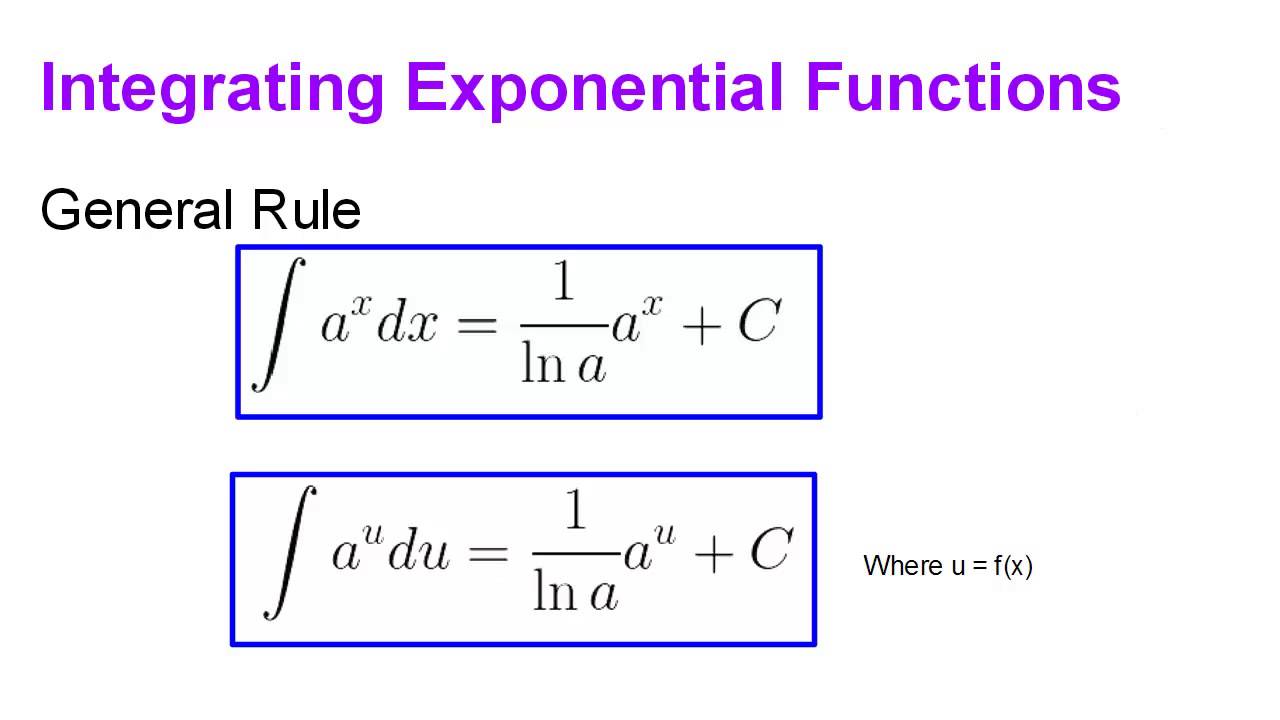 Integrating Exponential Functions

General Rule

$\int a^x dx = \frac{1}{\ln a} a^x + C$

$\int a^u du = \frac{1}{\ln a} a^u + C$

Where u = f(x)